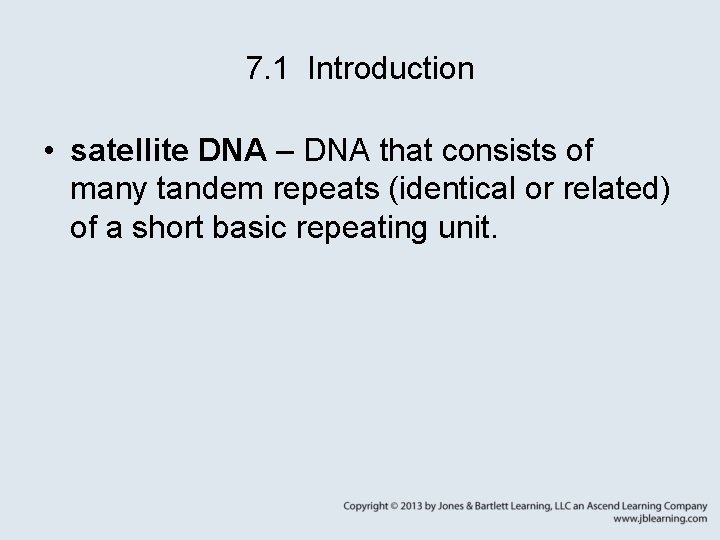 7.1 Introduction

• satellite DNA – DNA that consists of many tandem repeats (identical or related) of a short basic repeating unit.

Copyright © 2013 by Jones & Bartlett Learning, LLC an Ascend Learning Company
www.jblearning.com